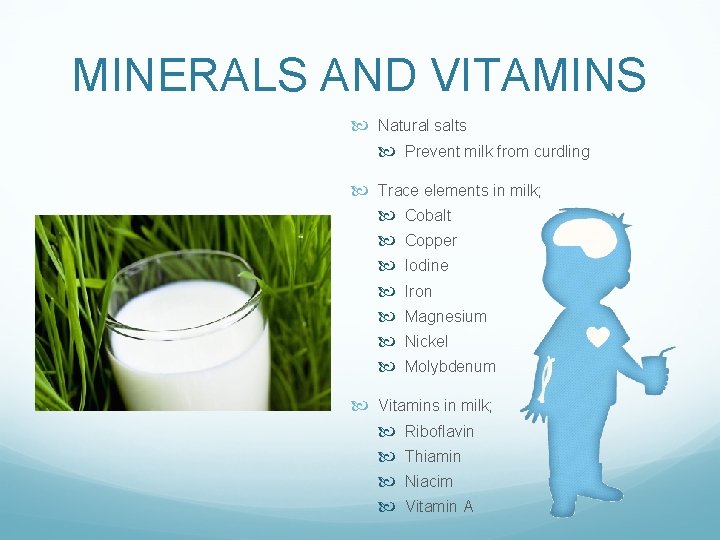 MINERALS AND VITAMINS

Natural salts

Prevent milk from curdling

Trace elements in milk;

Cobalt

Copper

Iodine

Iron

Magnesium

Nickel

Molybdenum

Vitamins in milk;

Riboflavin

Thiamin

Niacim

Vitamin A